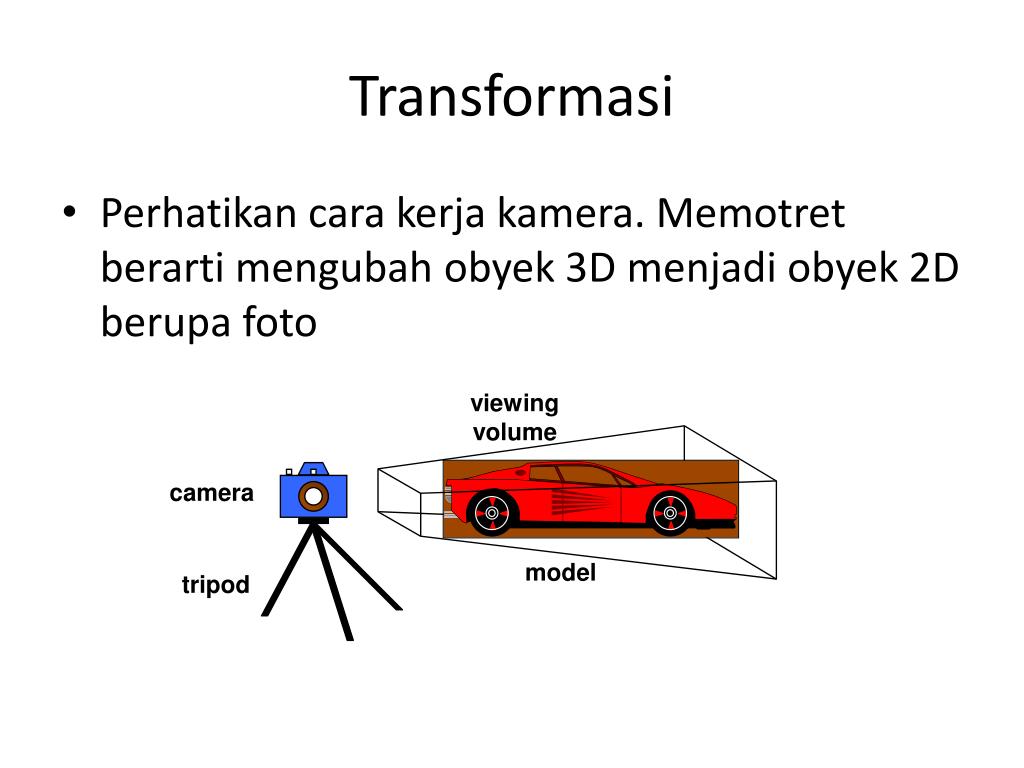 Transformasi

• Perhatikan cara kerja kamera. Memotret berarti mengubah obyek 3D menjadi obyek 2D berupa foto

viewing volume

camera

tripod

model